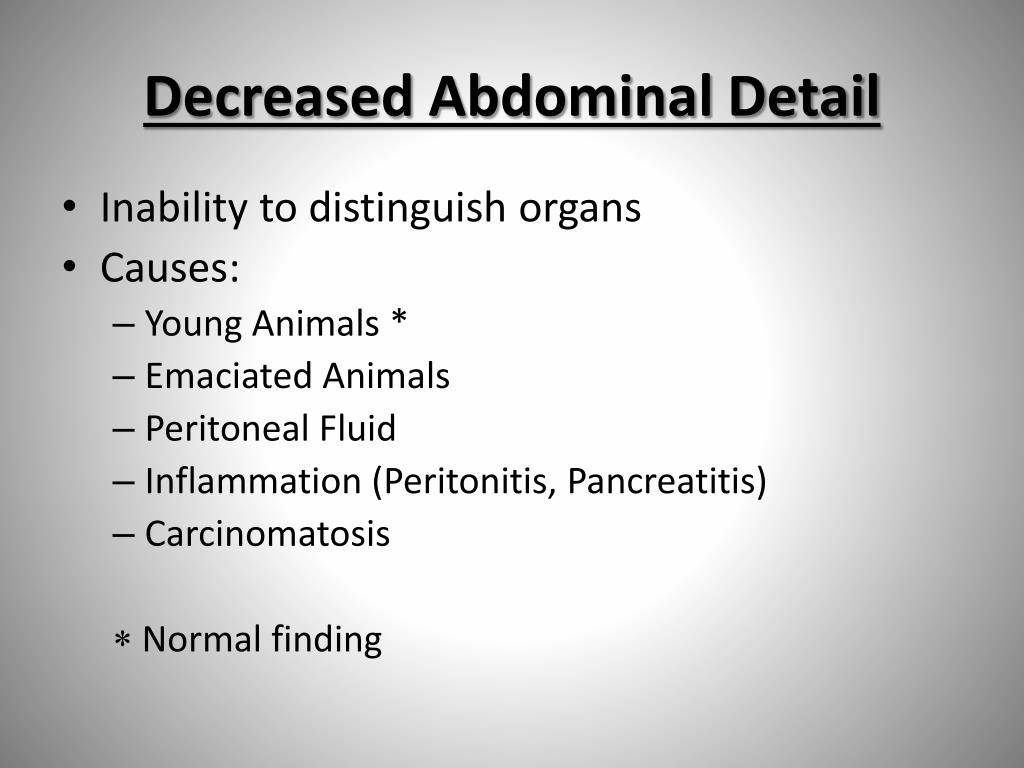 Decreased Abdominal Detail

• Inability to distinguish organs
• Causes:
– Young Animals *
– Emaciated Animals
– Peritoneal Fluid
– Inflammation (Peritonitis, Pancreatitis)
– Carcinomatosis

* Normal finding